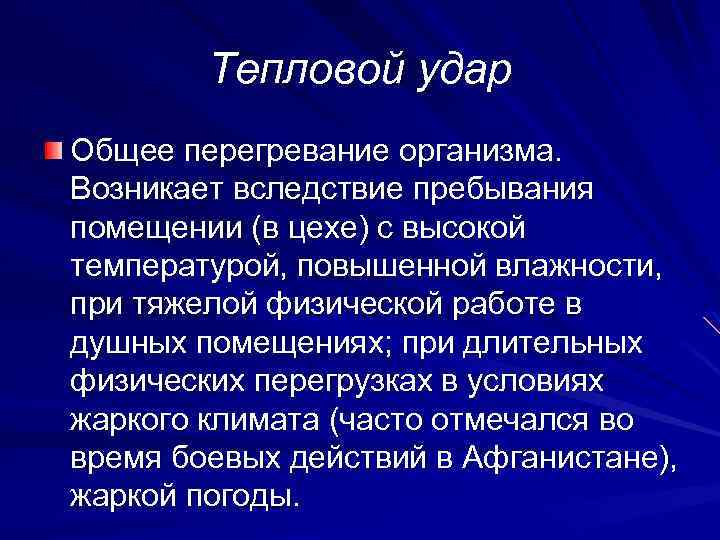 Тепловой удар

Общее перегревание организма. Возникает вследствие пребывания помещении (в цехе) с высокой температурой, повышенной влажности, при тяжелой физической работе в душных помещениях; при длительных физических перегрузках в условиях жаркого климата (часто отмечался во время боевых действий в Афганистане), жаркой погоды.